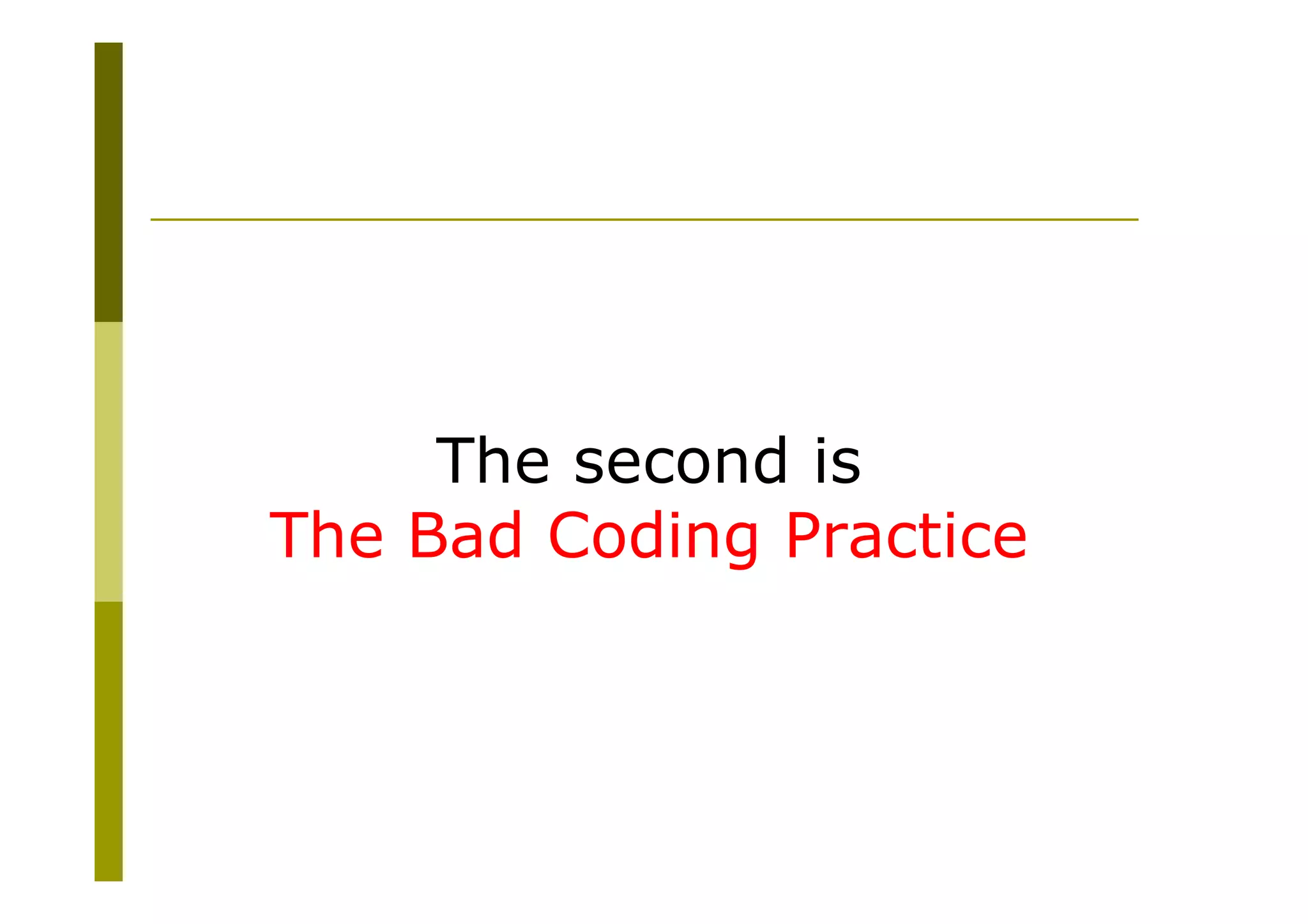 The second is
The Bad Coding Practice